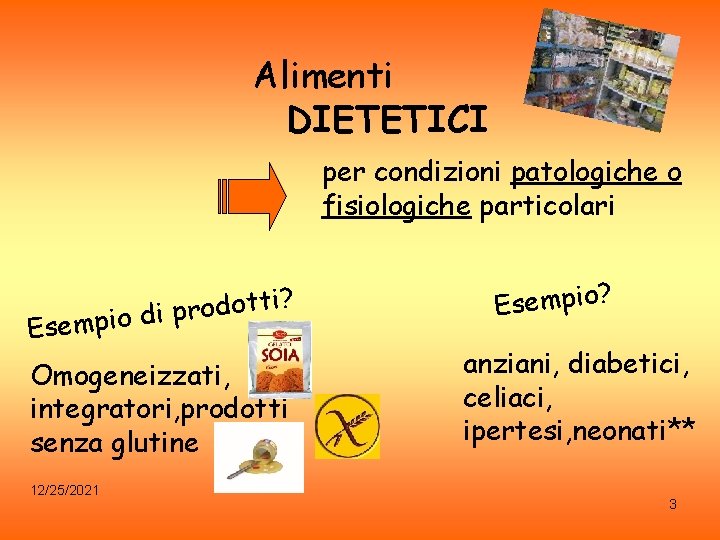 Alimenti
DIETETICI

per condizioni patologiche o fisiologiche particolari

Esempio di prodotti?

SOIA

Omogeneizzati, integratori,prodotti senza glutine

Esempio?

anziani, diabetici, celiaci, ipertesi,neonati**

12/25/2021

3